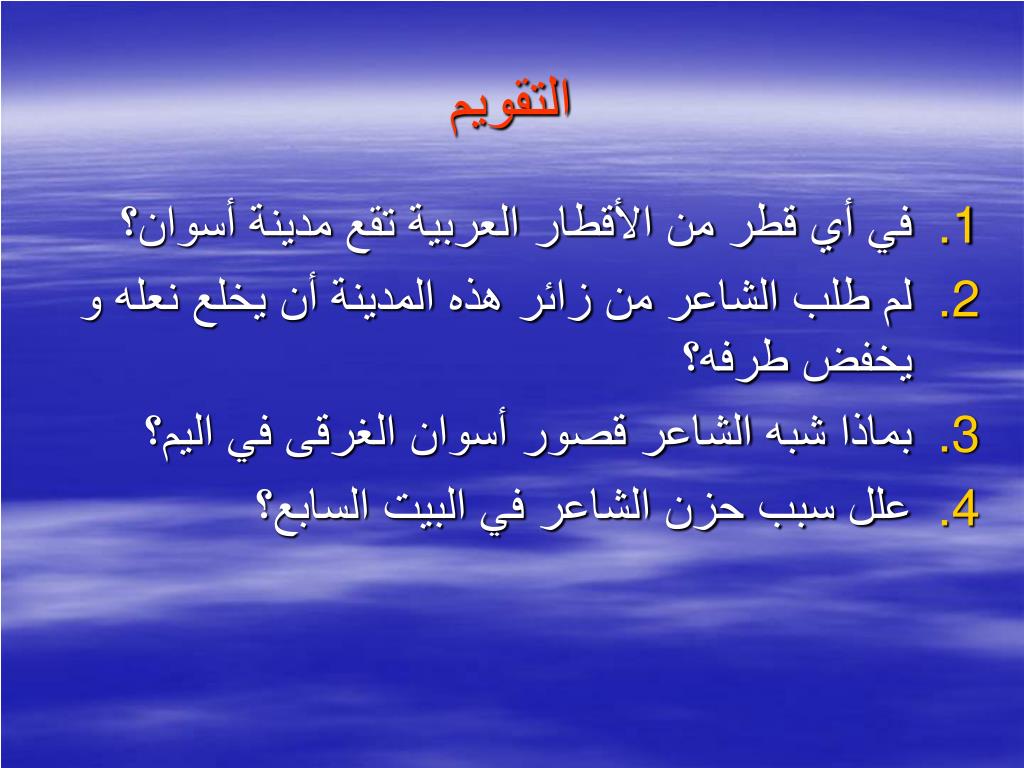 التقويم

1. في أي قطر من الأقطار العربية تقع مدينة أسوان؟
2. لم طلب الشاعر من زائر هذه المدينة أن يخلع نعله و يخفض طرفه؟
3. بماذا شبه الشاعر قصور أسوان الغرقى في اليم؟
4. علل سبب حزن الشاعر في البيت السابع؟